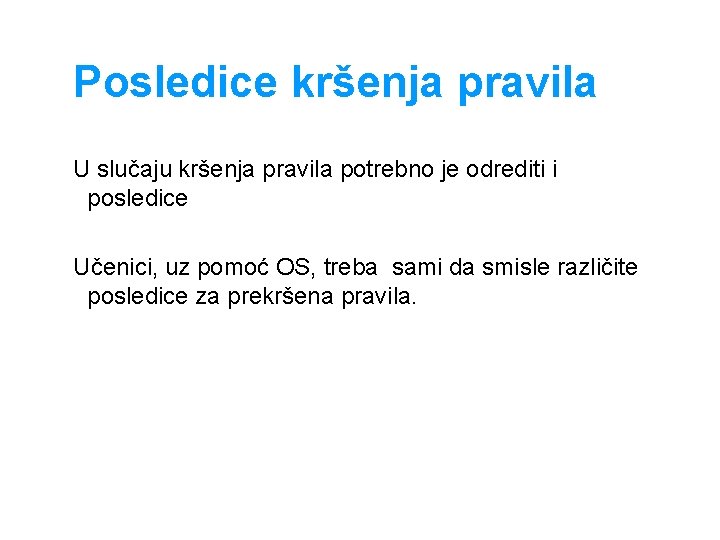 Posledice kršenja pravila

U slučaju kršenja pravila potrebno je odrediti i posledice

Učenici, uz pomoć OS, treba sami da smisle različite posledice za prekršena pravila.